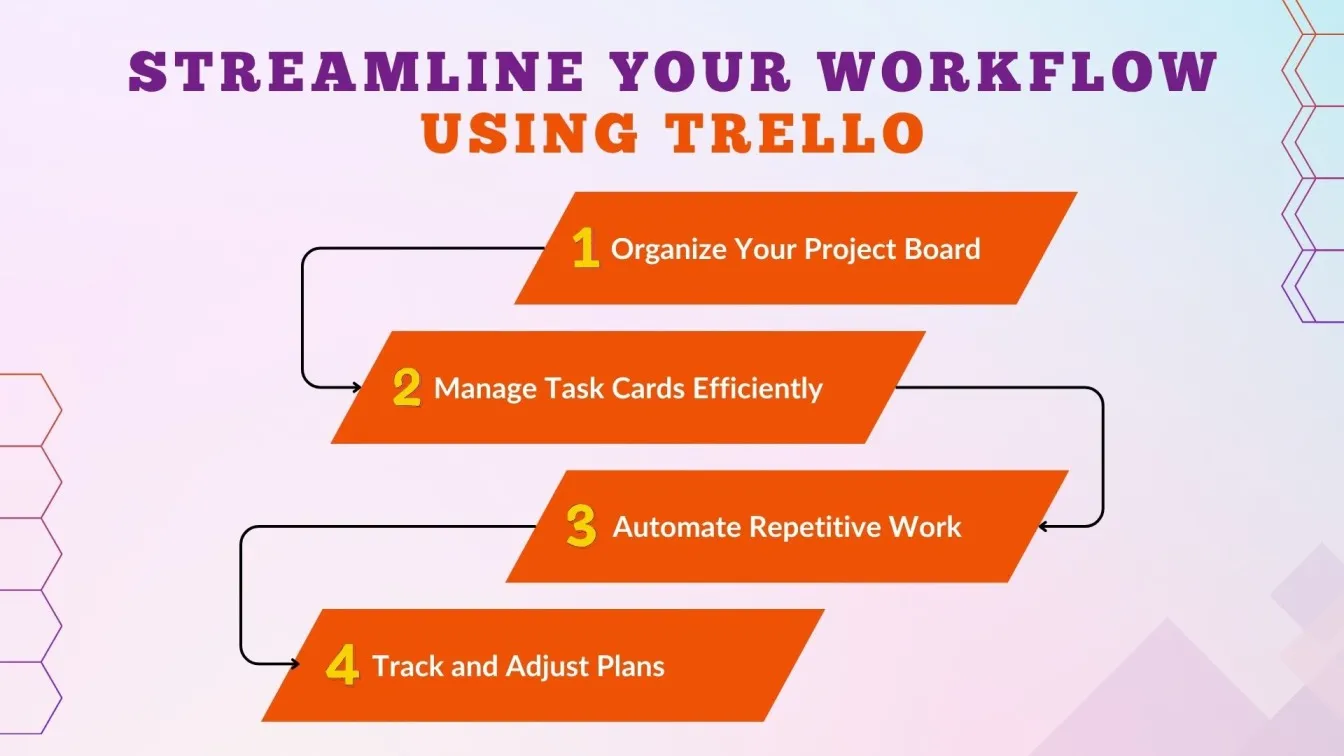 STREAMLINE YOUR WORKFLOW USING TRELLO

1 Organize Your Project Board

2 Manage Task Cards Efficiently

3 Automate Repetitive Work

4 Track and Adjust Plans